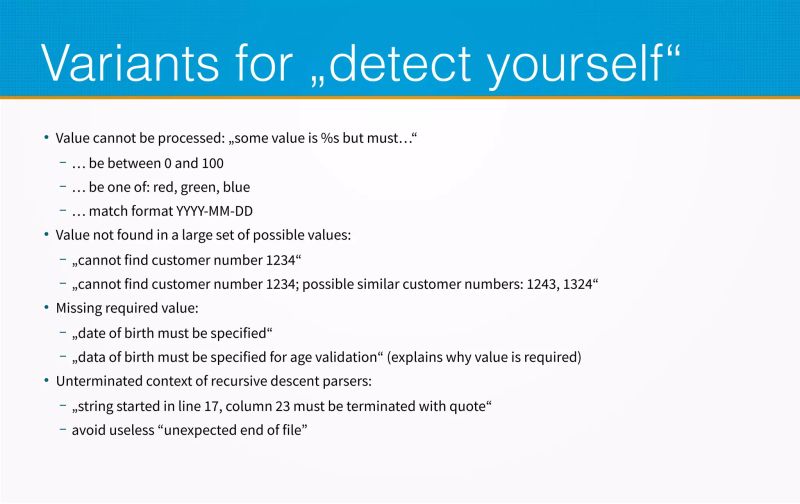 Variants for „detect yourself“

• Value cannot be processed: „some value is %s but must…“
 – … be between 0 and 100
 – … be one of: red, green, blue
 – … match format YYYY-MM-DD
• Value not found in a large set of possible values:
 – „cannot find customer number 1234“
 – „cannot find customer number 1234; possible similar customer numbers: 1243, 1324“
• Missing required value:
 – „date of birth must be specified“
 – „data of birth must be specified for age validation“ (explains why value is required)
• Unterminated context of recursive descent parsers:
 – „string started in line 17, column 23 must be terminated with quote“
 – avoid useless “unexpected end of file”